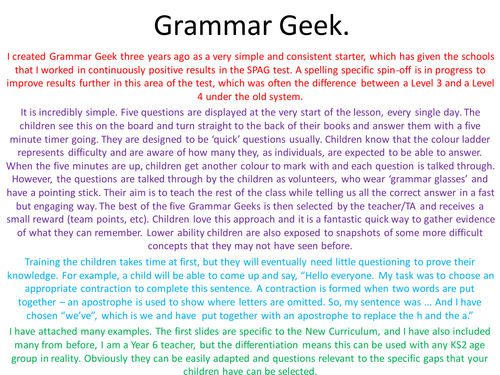 Grammar Geek.

I created Grammar Geek three years ago as a very simple and consistent starter, which has given the schools that I worked in continuously positive results in the SPAG test. A spelling specific spin-off is in progress to improve results further in this area of the test, which was often the difference between a Level 3 and a Level 4 under the old system.

It is incredibly simple. Five questions are displayed at the very start of the lesson, every single day. The children see this on the board and turn straight to the back of their books and answer them with a five minute timer going. They are designed to be 'quick' questions usually. Children know that the colour ladder represents difficulty and are aware of how many they, as individuals, are expected to be able to answer. When the five minutes are up, children get another colour to mark with and each question is talked through. However, the questions are talked through by the children as volunteers, who wear 'grammar glasses' and have a pointing stick. Their aim is to teach the rest of the class while telling us all the correct answer in a fast but engaging way. The best of the five Grammar Geeks is then selected by the teacher/TA and receives a small reward (team points, etc). Children love this approach and it is a fantastic quick way to gather evidence of what they can remember. Lower ability children are also exposed to snapshots of some more difficult concepts that they may not have seen before.

Training the children takes time at first, but they will eventually need little questioning to prove their knowledge. For example, a child will be able to come up and say, "Hello everyone. My task was to choose an appropriate contraction to complete this sentence. A contraction is formed when two words are put together – an apostrophe is used to show where letters are omitted. So, my sentence was ... And I have chosen "we've", which is we and have put together with an apostrophe to replace the h and the a."

I have attached many examples. The first slides are specific to the New Curriculum, and I have also included many from before, I am a Year 6 teacher, but the differentiation means this can be used with any KS2 age group in reality. Obviously they can be easily adapted and questions relevant to the specific gaps that your children have can be selected.